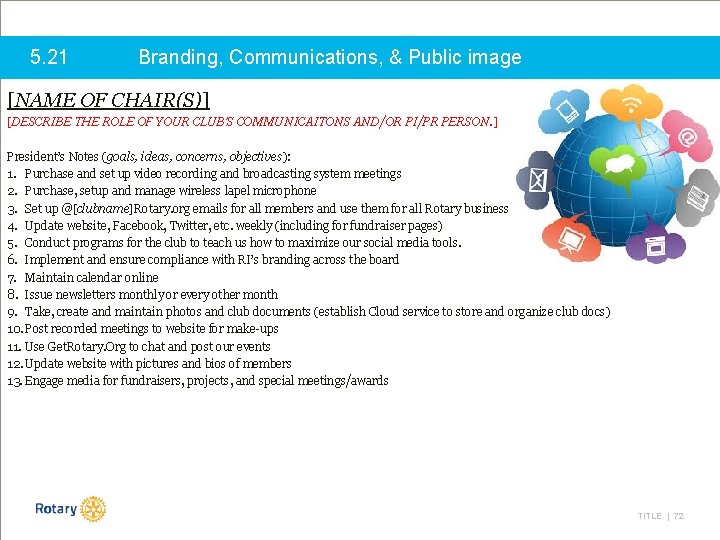 5.21 Branding, Communications, & Public image

[NAME OF CHAIR(S)]

[DESCRIBE THE ROLE OF YOUR CLUB'S COMMUNICAITONS AND/OR PI/PR PERSON.]

President's Notes (goals, ideas, concerns, objectives):
1. Purchase and set up video recording and broadcasting system meetings
2. Purchase, setup and manage wireless lapel microphone
3. Set up @[clubname]Rotary.org emails for all members and use them for all Rotary business
4. Update website, Facebook, Twitter, etc. weekly (including for fundraiser pages)
5. Conduct programs for the club to teach us how to maximize our social media tools.
6. Implement and ensure compliance with RI's branding across the board
7. Maintain calendar online
8. Issue newsletters monthly or every other month
9. Take, create and maintain photos and club documents (establish Cloud service to store and organize club docs)
10. Post recorded meetings to website for make-ups
11. Use GetRotary.Org to chat and post our events
12. Update website with pictures and bios of members
13. Engage media for fundraisers, projects, and special meetings/awards

Rotary

TITLE | 72